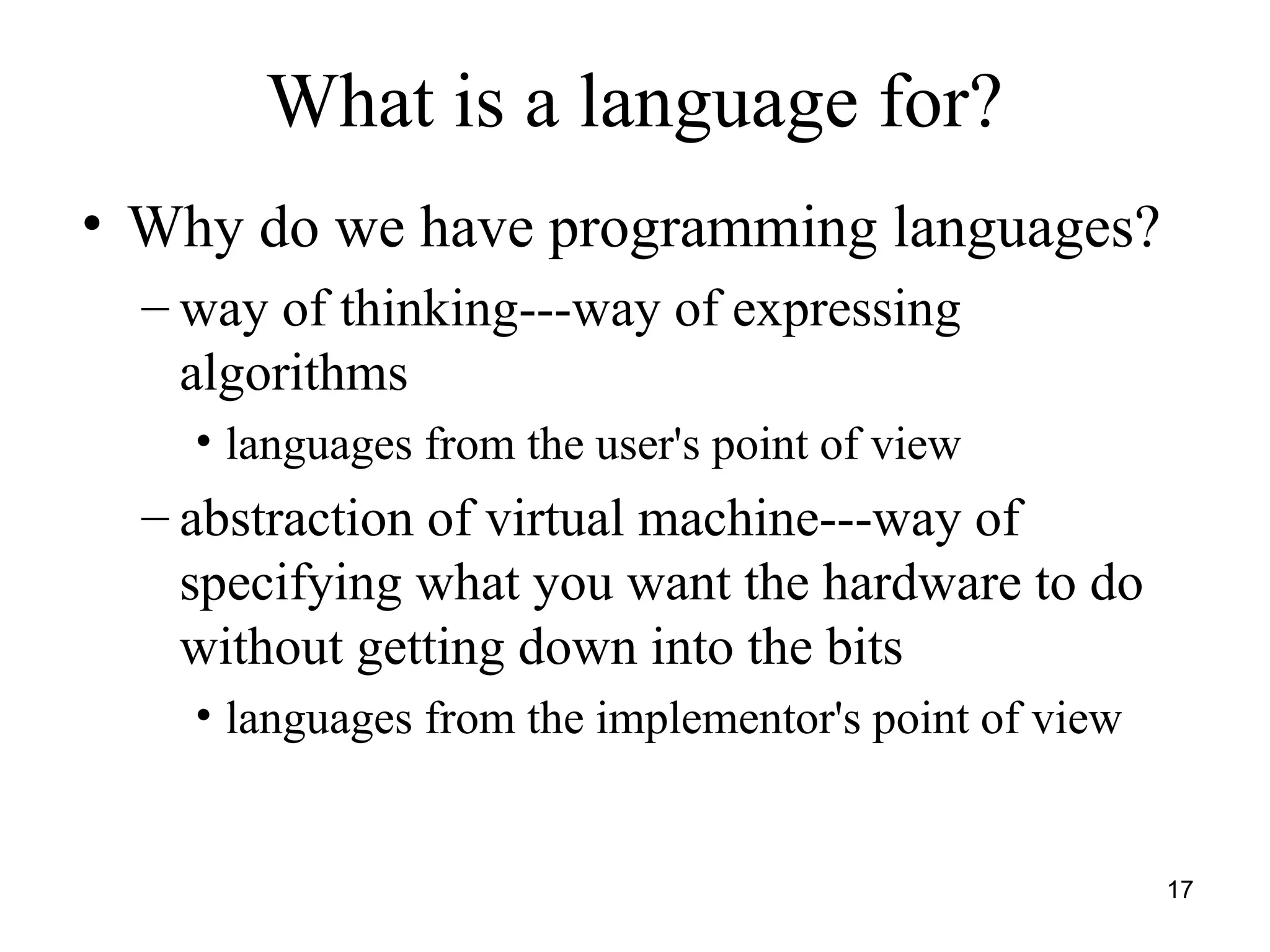 What is a language for?

• Why do we have programming languages?
– way of thinking---way of expressing algorithms
• languages from the user's point of view
– abstraction of virtual machine---way of specifying what you want the hardware to do without getting down into the bits
• languages from the implementor's point of view

17